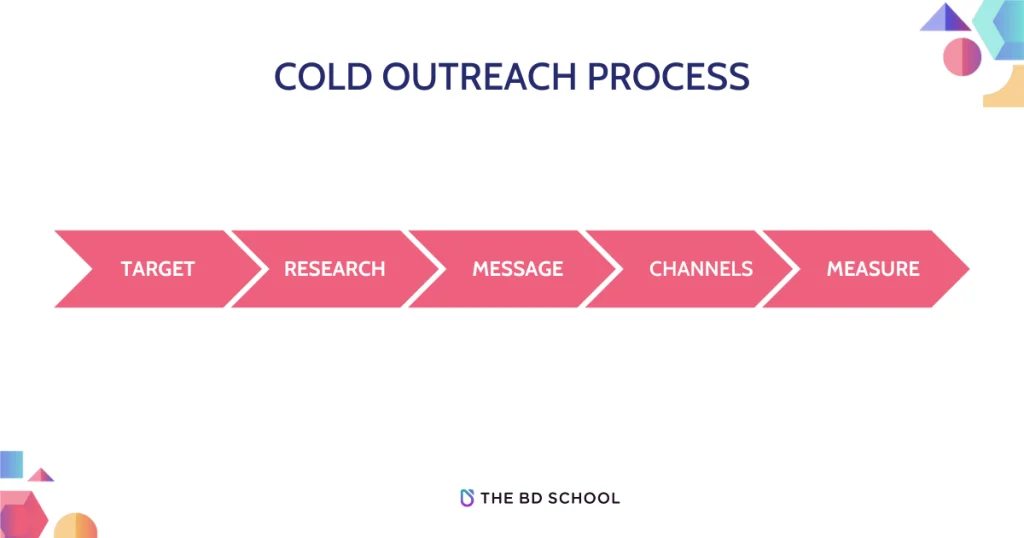 COLD OUTREACH PROCESS

TARGET

RESEARCH

MESSAGE

CHANNELS

MEASURE

THE BD SCHOOL